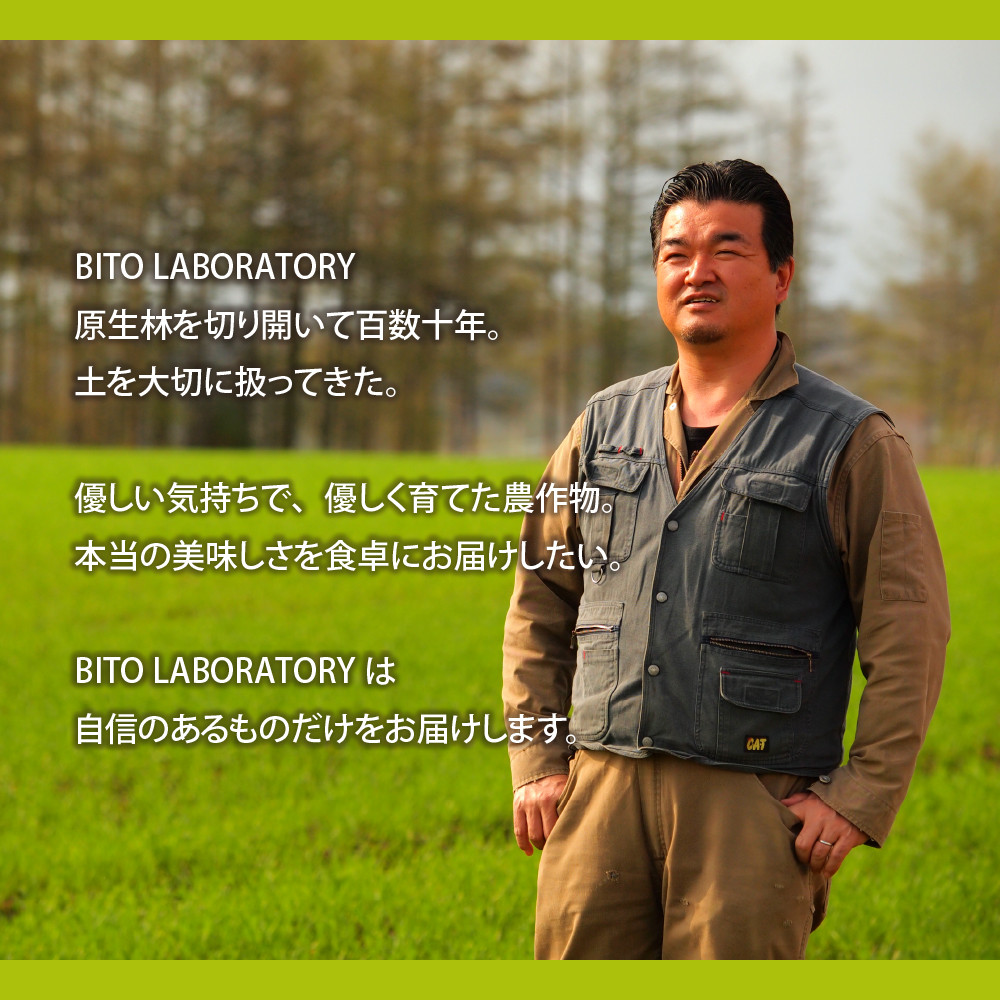 BITO LABORATORY
原生林を切り開いて百数十年。
土を大切に扱ってきた。

優しい気持ちで、優しく育てた農作物。
本当の美味しさを食卓にお届けしたい。

BITO LABORATORY は
自信のあるものだけをお届けします。

CAT